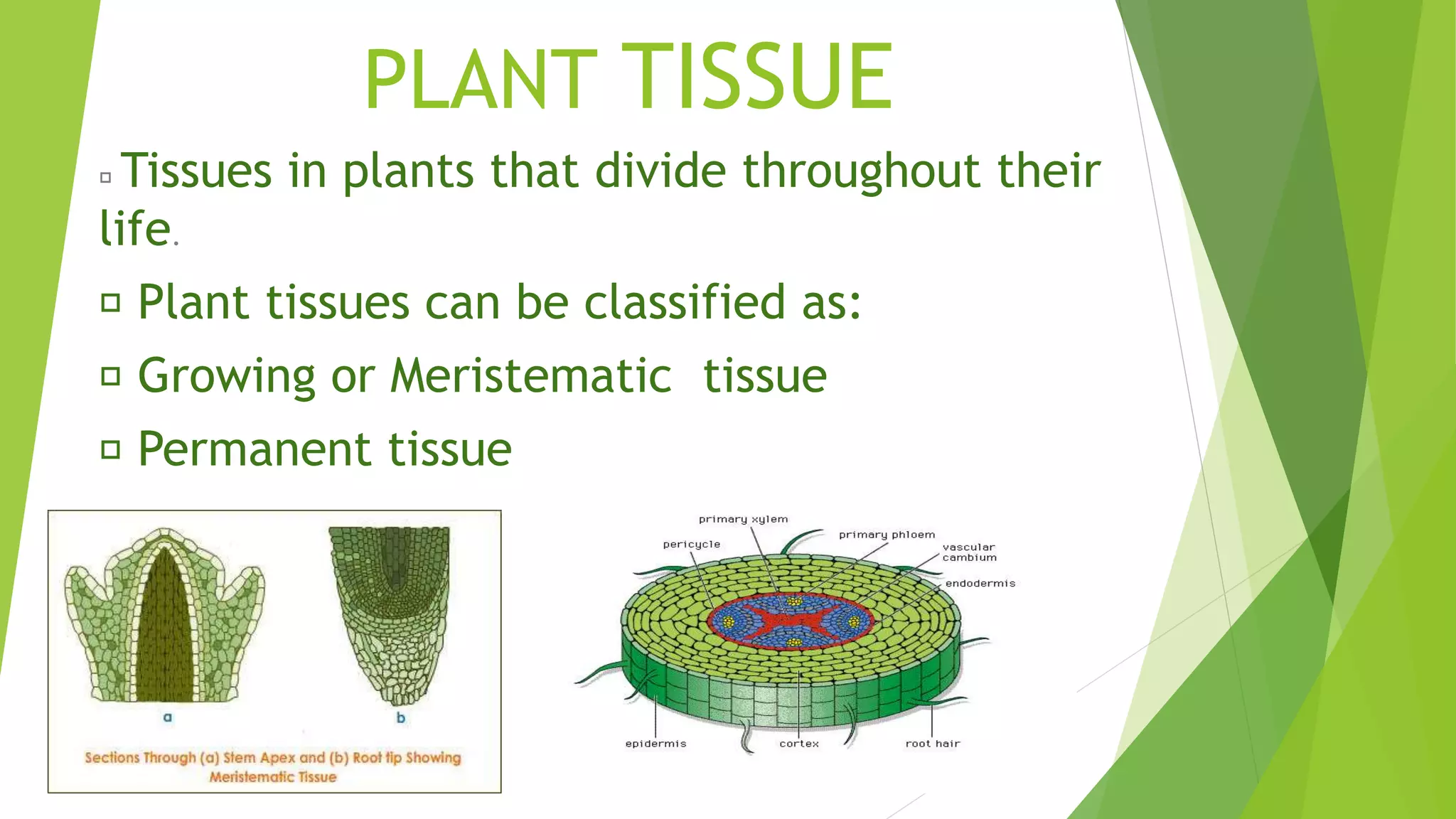 PLANT TISSUE

▫ Tissues in plants that divide throughout their life.

▫ Plant tissues can be classified as:

▫ Growing or Meristematic tissue

▫ Permanent tissue

a

b

Sections Through (a) Stem Apex and (b) Root tip Showing Meristematic Tissue

primary xylem

pericycle

primary phloem

vascular cambium

endodermis

epidermis

cortex

root hair